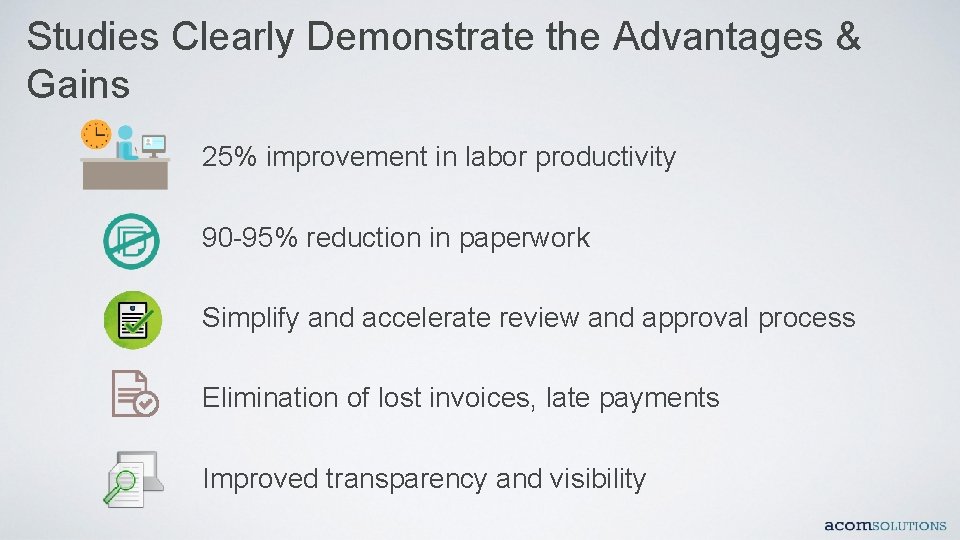 Studies Clearly Demonstrate the Advantages & Gains

25% improvement in labor productivity

90-95% reduction in paperwork

Simplify and accelerate review and approval process

Elimination of lost invoices, late payments

Improved transparency and visibility

acomSOLUTIONS